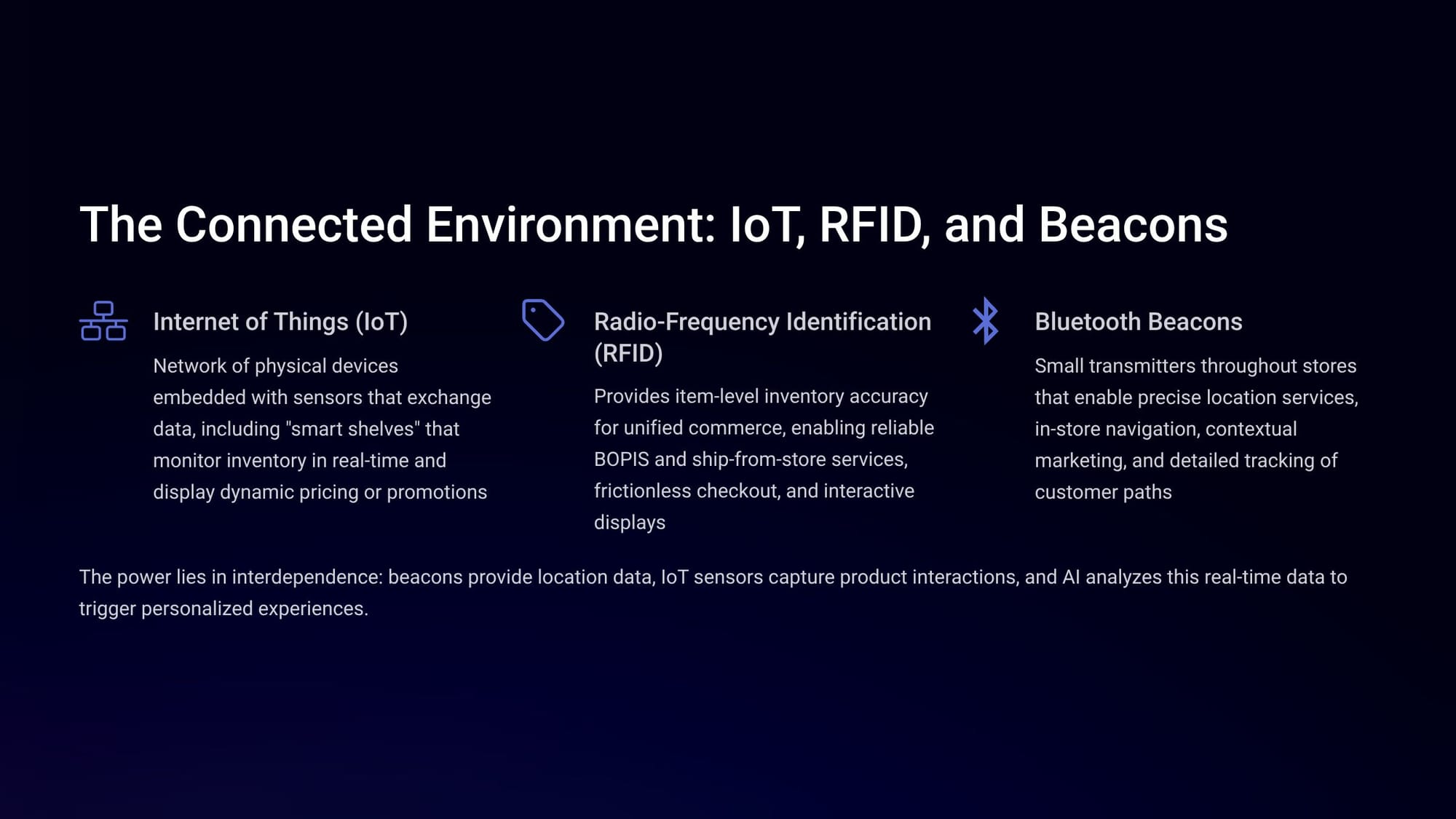 The Connected Environment: IoT, RFID, and Beacons

Internet of Things (IoT)

Network of physical devices embedded with sensors that exchange data, including "smart shelves" that monitor inventory in real-time and display dynamic pricing or promotions

Radio-Frequency Identification (RFID)

Provides item-level inventory accuracy for unified commerce, enabling reliable BOPIS and ship-from-store services, frictionless checkout, and interactive displays

Bluetooth Beacons

Small transmitters throughout stores that enable precise location services, in-store navigation, contextual marketing, and detailed tracking of customer paths

The power lies in interdependence: beacons provide location data, IoT sensors capture product interactions, and AI analyzes this real-time data to trigger personalized experiences.